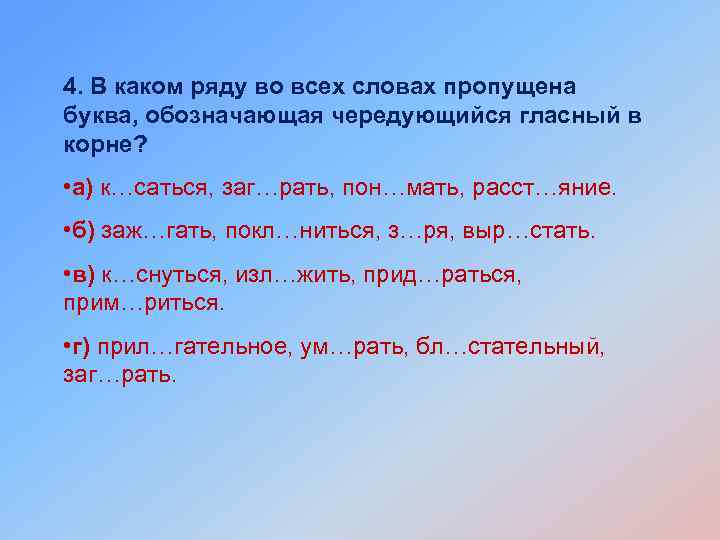 4. В каком ряду во всех словах пропущена буква, обозначающая чередующийся гласный в корне?

•а) к…саться, заг…рать, пон…мать, расст…яние.

•б) заж…гать, покл…ниться, з…ря, выр…стать.

•в) к…снуться, изл…жить, прид…раться, прим…риться.

•г) прил…гательное, ум…рать, бл…стательный, заг…рать.